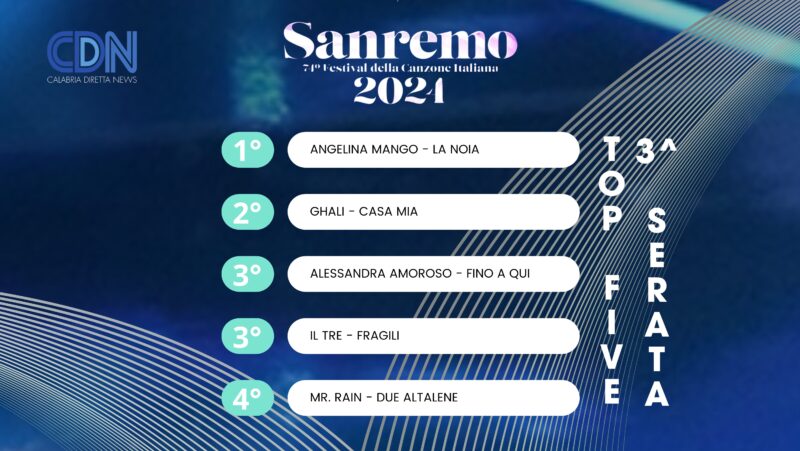 CDN
CALABRIA DIRETTA NEWS

Sanremo
74° Festival della Canzone Italiana
2024

1° ANGELINA MANGO - LA NOIA

2° GHALI - CASA MIA

3° ALESSANDRA AMOROSO - FINO A QUI

3° IL TRE - FRAGILI

4° MR. RAIN - DUE ALTALENE

TOP FIVE

3^ SERATA